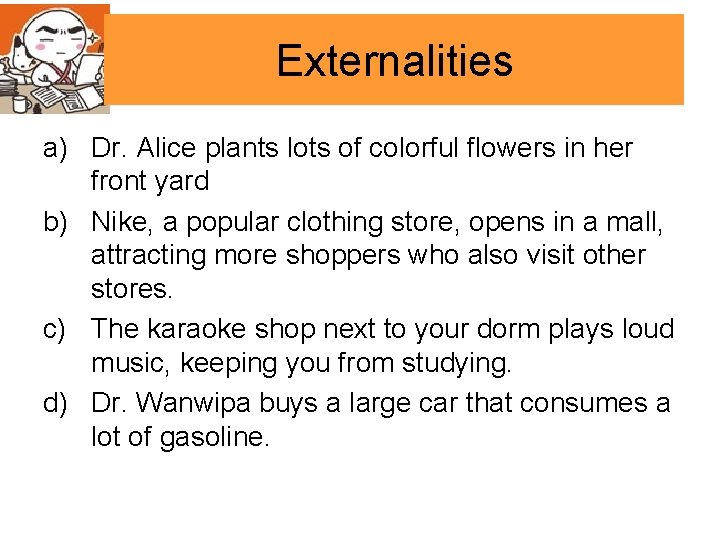 Externalities

a) Dr. Alice plants lots of colorful flowers in her front yard

b) Nike, a popular clothing store, opens in a mall, attracting more shoppers who also visit other stores.

c) The karaoke shop next to your dorm plays loud music, keeping you from studying.

d) Dr. Wanwipa buys a large car that consumes a lot of gasoline.